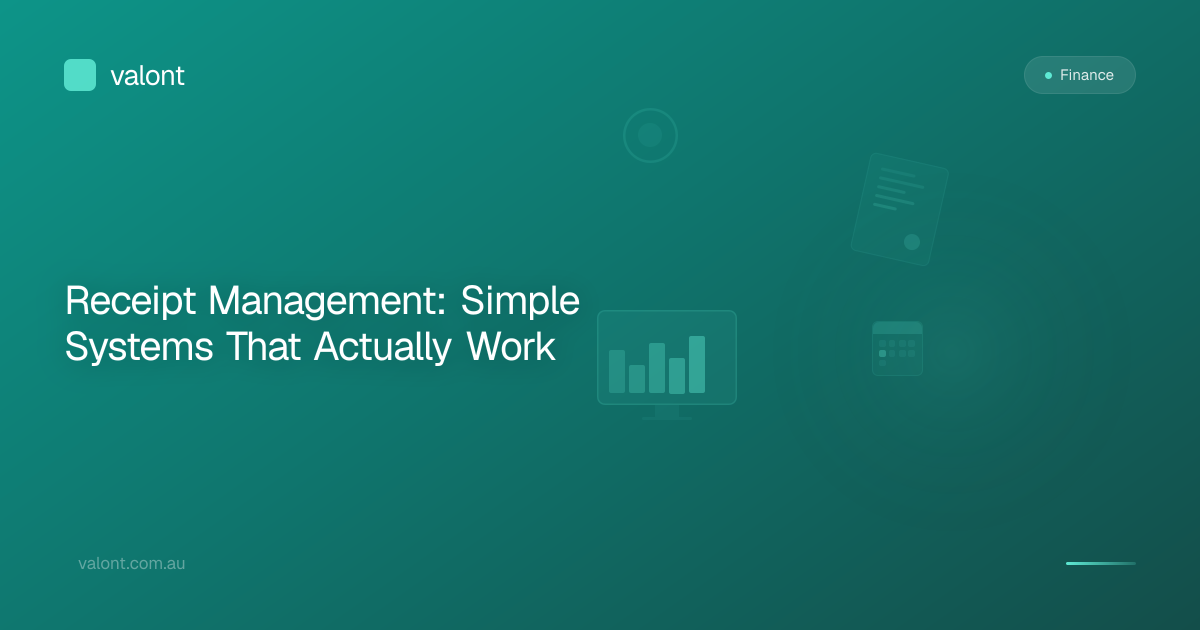 valont

• Finance

Receipt Management: Simple Systems That Actually Work

valont.com.au